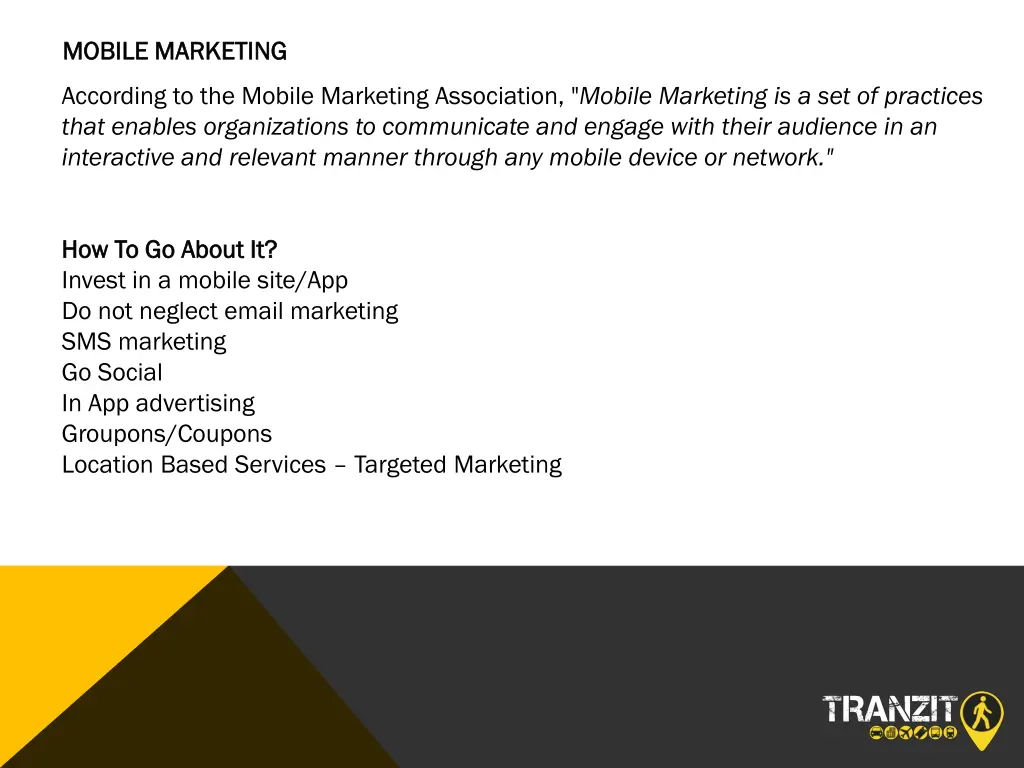 MOBILE MARKETING

According to the Mobile Marketing Association, "Mobile Marketing is a set of practices that enables organizations to communicate and engage with their audience in an interactive and relevant manner through any mobile device or network."

How To Go About It?
Invest in a mobile site/App
Do not neglect email marketing
SMS marketing
Go Social
In App advertising
Groupons/Coupons
Location Based Services – Targeted Marketing

TRANZIT